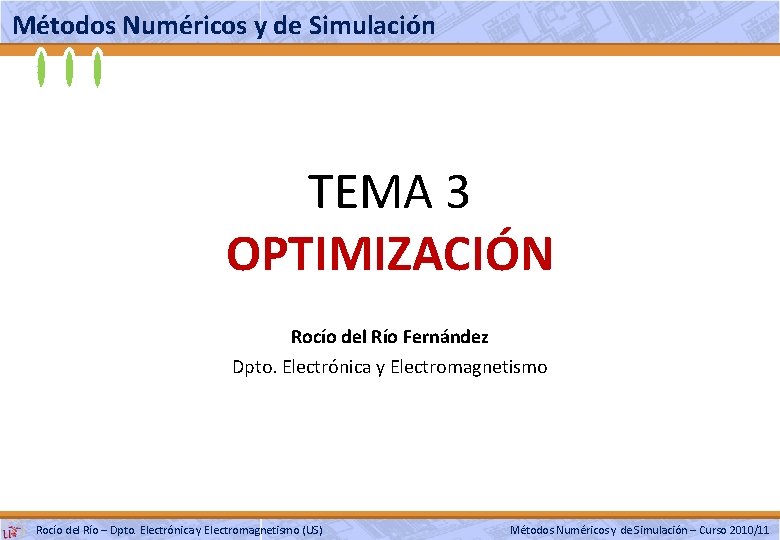 Métodos Numéricos y de Simulación

TEMA 3
OPTIMIZACIÓN

Rocío del Río Fernández
Dpto. Electrónica y Electromagnetismo

Rocío del Río – Dpto. Electrónica y Electromagnetismo (US)

Métodos Numéricos y de Simulación – Curso 2010/11